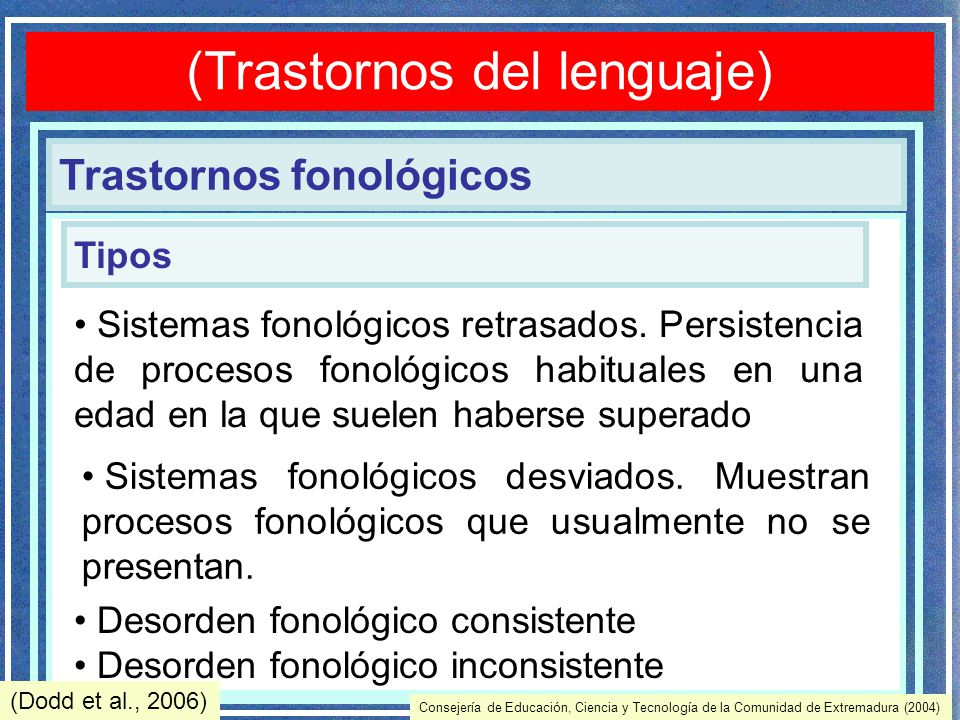 (Trastornos del lenguaje)

Trastornos fonológicos

Tipos

• Sistemas fonológicos retrasados. Persistencia de procesos fonológicos habituales en una edad en la que suelen haberse superado

• Sistemas fonológicos desviados. Muestran procesos fonológicos que usualmente no se presentan.

• Desorden fonológico consistente
• Desorden fonológico inconsistente

(Dodd et al., 2006)

Consejería de Educación, Ciencia y Tecnología de la Comunidad de Extremadura (2004)